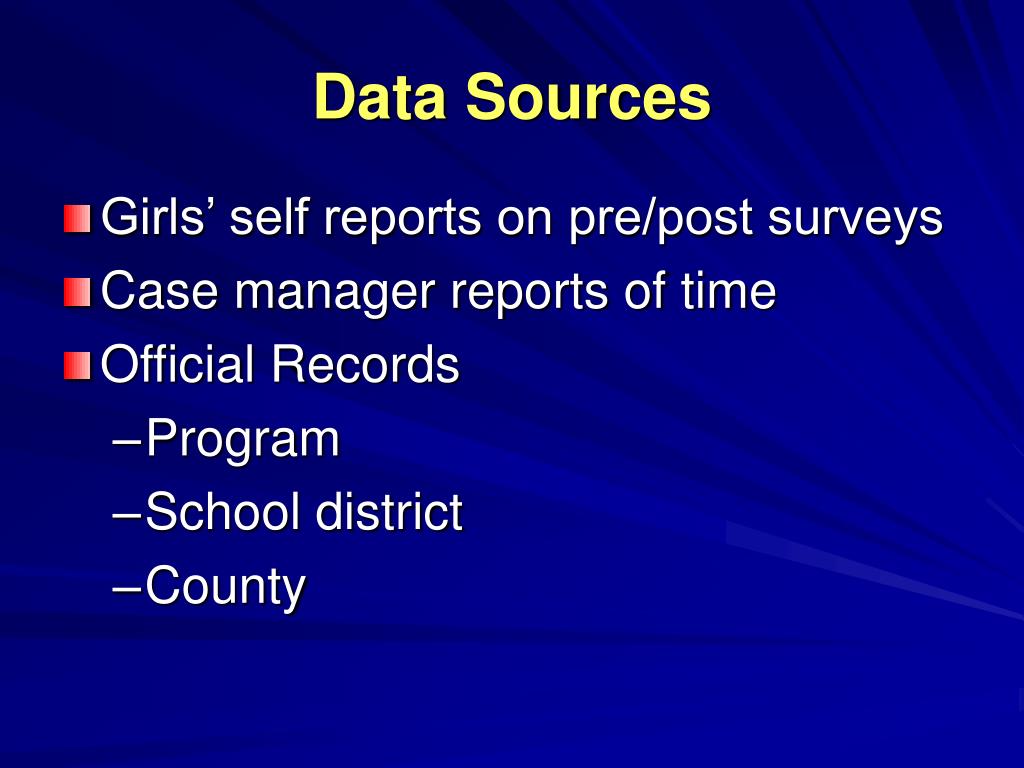 Data Sources

Girls’ self reports on pre/post surveys
Case manager reports of time
Official Records
–Program
–School district
–County